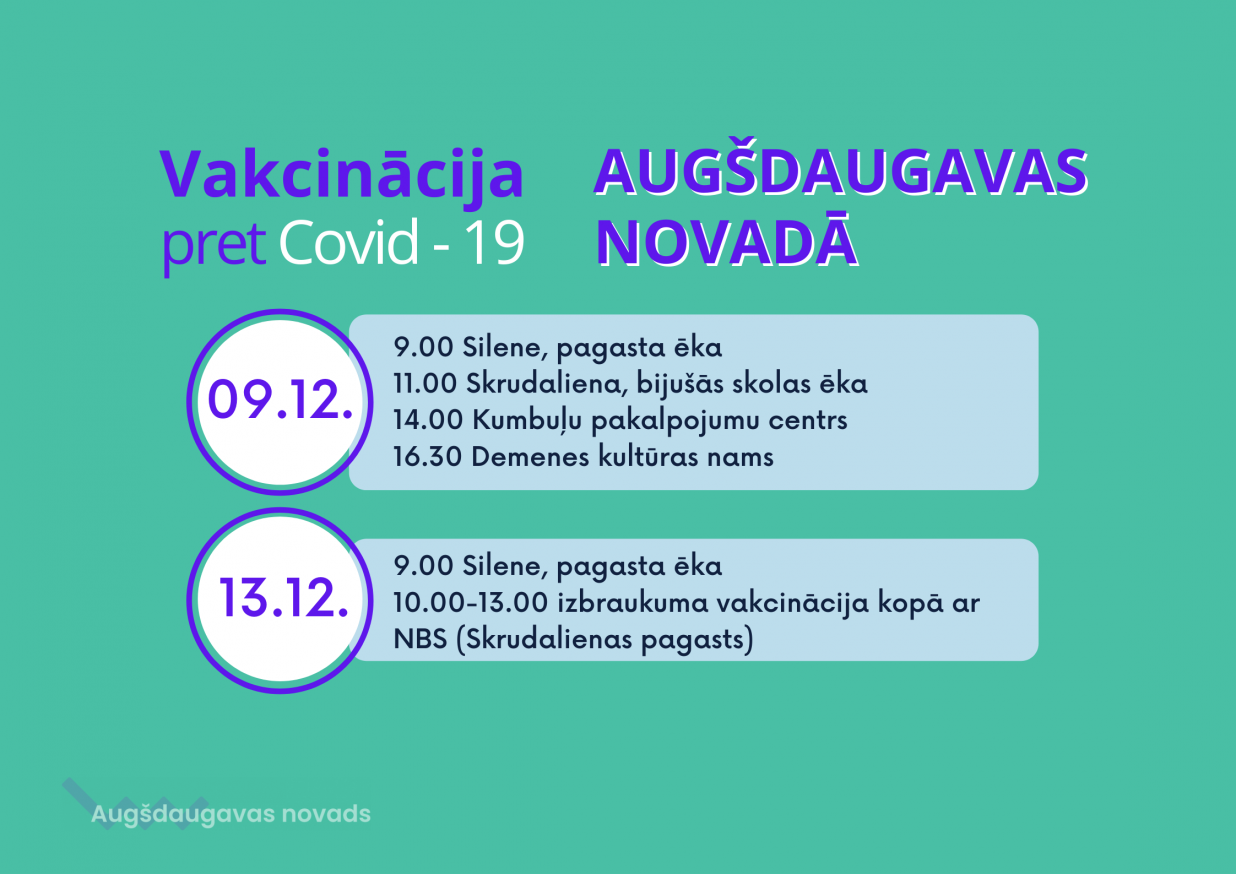 Vakcinācija pret Covid - 19

AUGŠDAUGAVAS NOVADĀ

09.12.

9.00 Silene, pagasta ēka
11.00 Skrudaliena, bijušās skolas ēka
14.00 Kumbuļu pakalpojumu centrs
16.30 Demenes kultūras nams

13.12.

9.00 Silene, pagasta ēka
10.00-13.00 izbraukuma vakcinācija kopā ar NBS (Skrudalienas pagasts)

Augšdaugavas novads